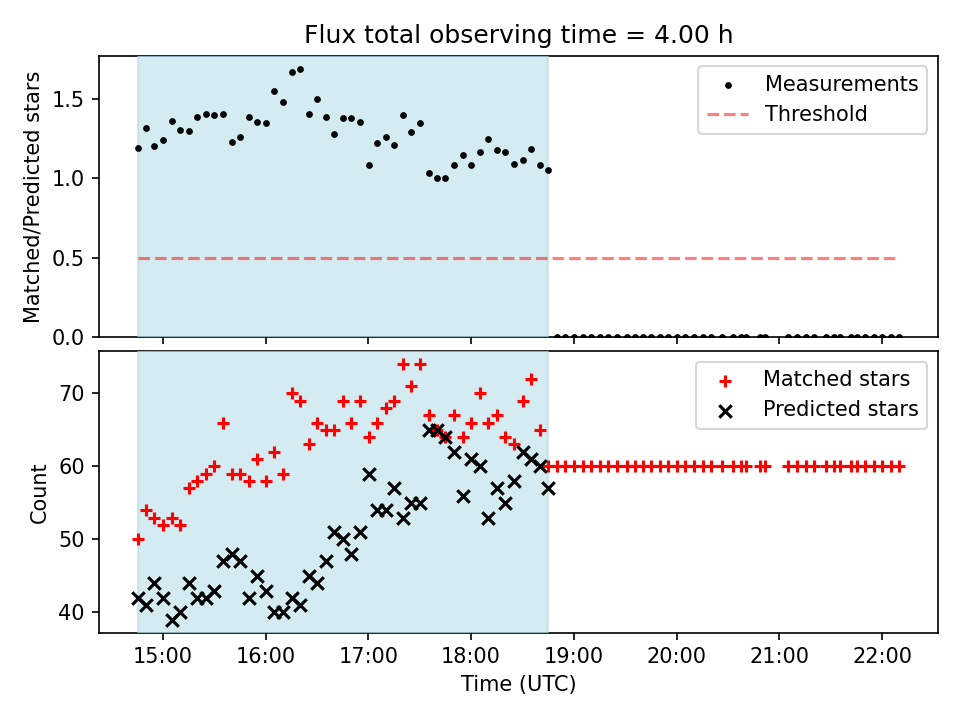 Flux total observing time = 4.00 h

Matched/Predicted stars

1.5
1.0
0.5
0.0

Measurements
Threshold

Count

70
60
50
40

Matched stars
Predicted stars

15:00
16:00
17:00
18:00
19:00
20:00
21:00
22:00

Time (UTC)